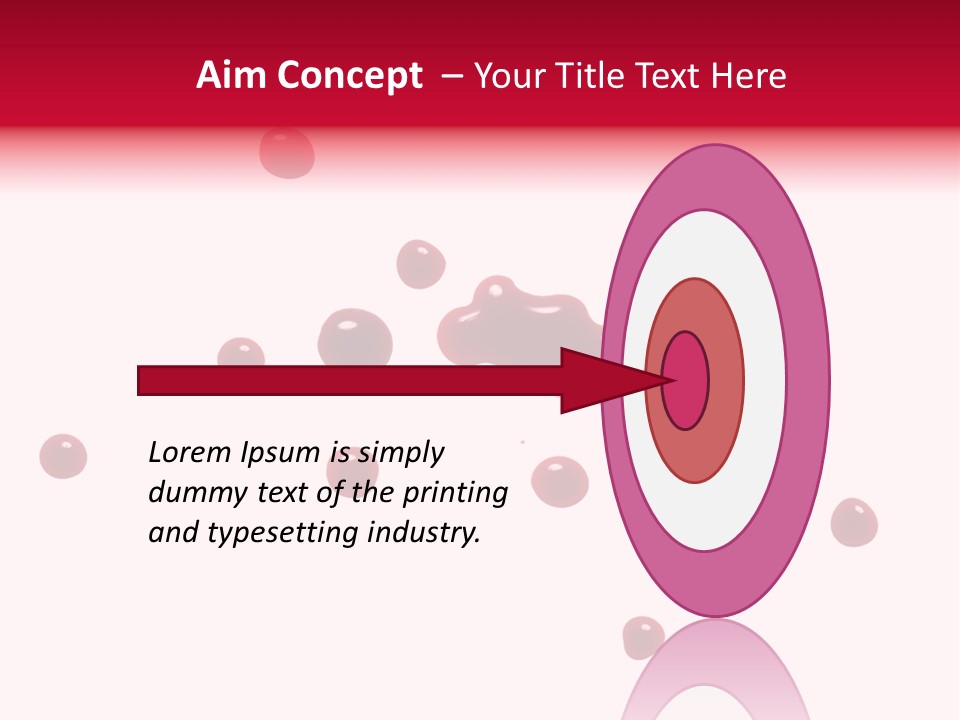 Aim Concept – Your Title Text Here

Lorem Ipsum is simply dummy text of the printing and typesetting industry.